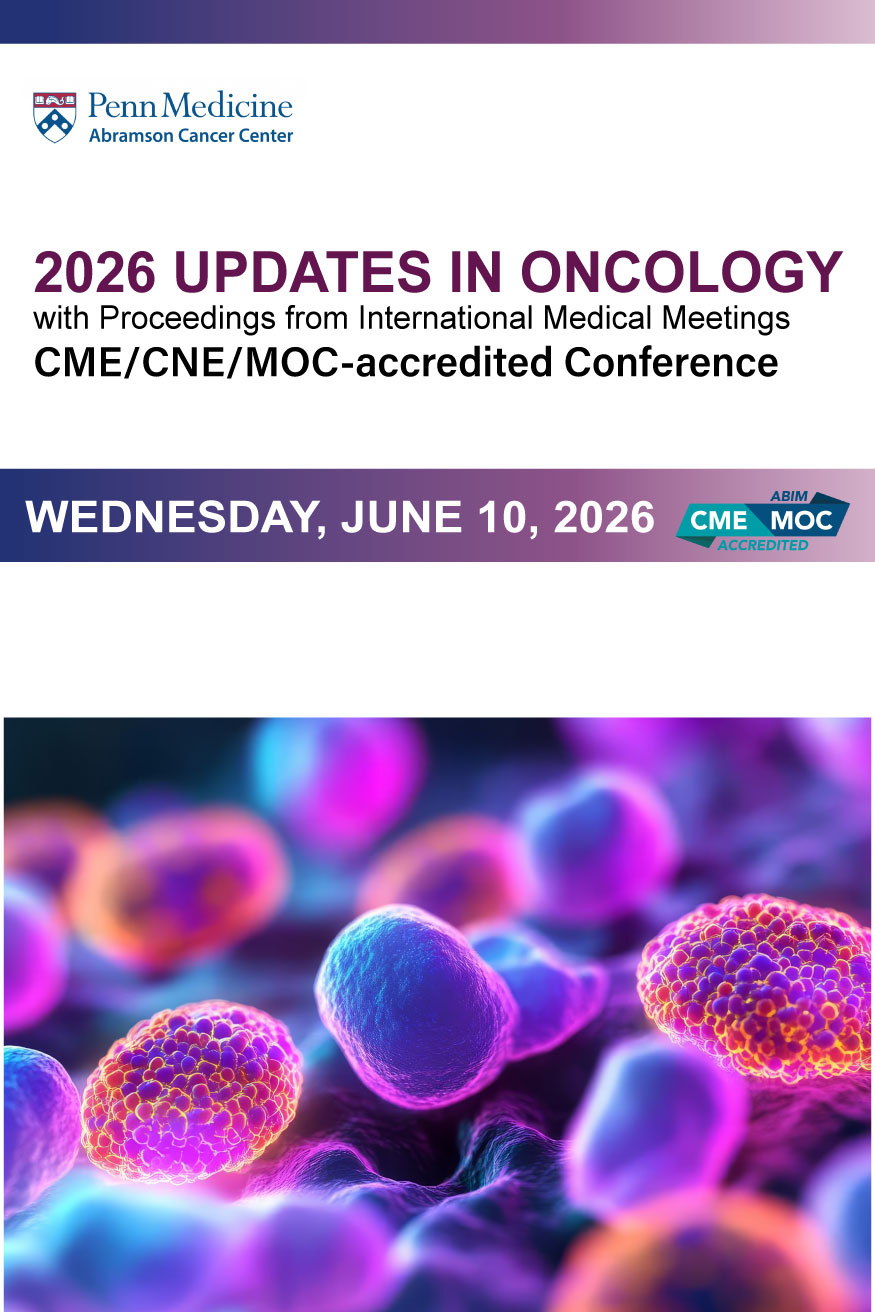 Penn Medicine
Abramson Cancer Center

2026 UPDATES IN ONCOLOGY
with Proceedings from International Medical Meetings
CME/CNE/MOC-accredited Conference

WEDNESDAY, JUNE 10, 2026

ABIM
CME MOC
ACCREDITED